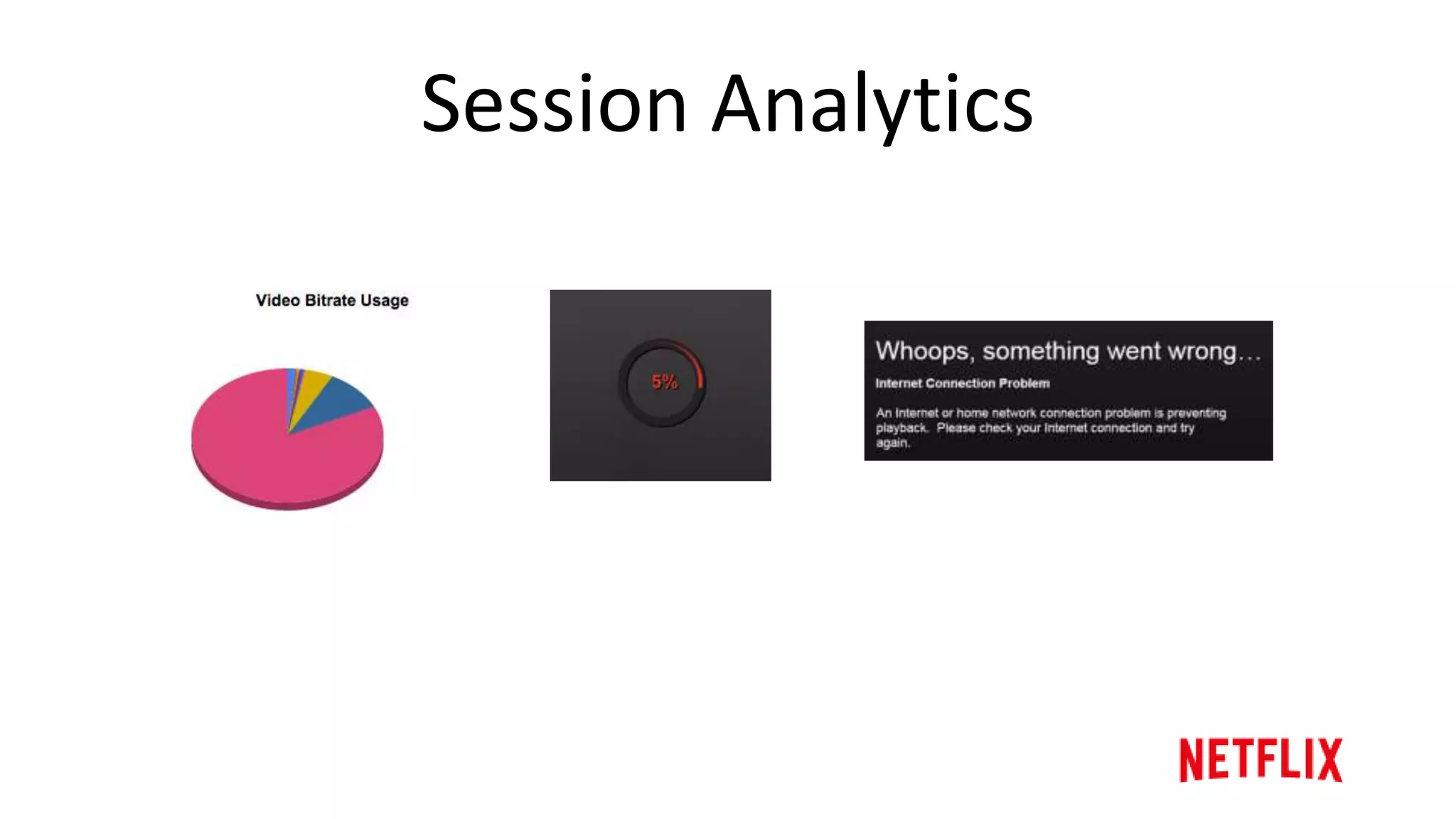 Session Analytics

Video Bitrate Usage

5%

Whoops, something went wrong...

Internet Connection Problem

An Internet or home network connection problem is preventing playback. Please check your Internet connection and try again.

NETFLIX